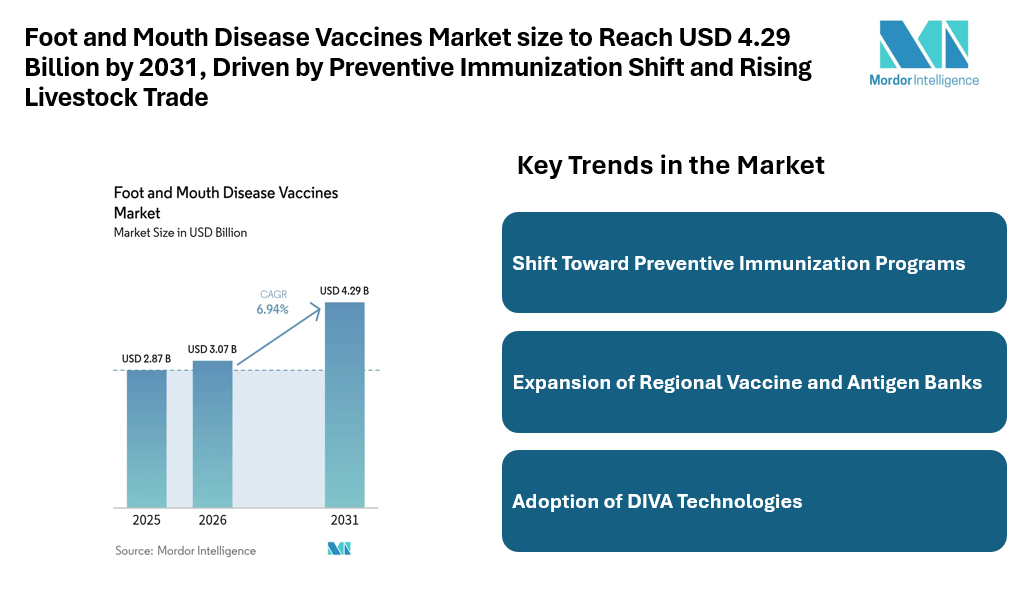 Foot and Mouth Disease Vaccines Market size to Reach USD 4.29 Billion by 2031, Driven by Preventive Immunization Shift and Rising Livestock Trade

Mordor Intelligence

Foot and Mouth Disease Vaccines Market
Market Size in USD Billion

CAGR
6.94%

USD 2.87 B
USD 3.07 B
USD 4.29 B

2025
2026
2031

Source: Mordor Intelligence

Key Trends in the Market

Shift Toward Preventive Immunization Programs

Expansion of Regional Vaccine and Antigen Banks

Adoption of DIVA Technologies